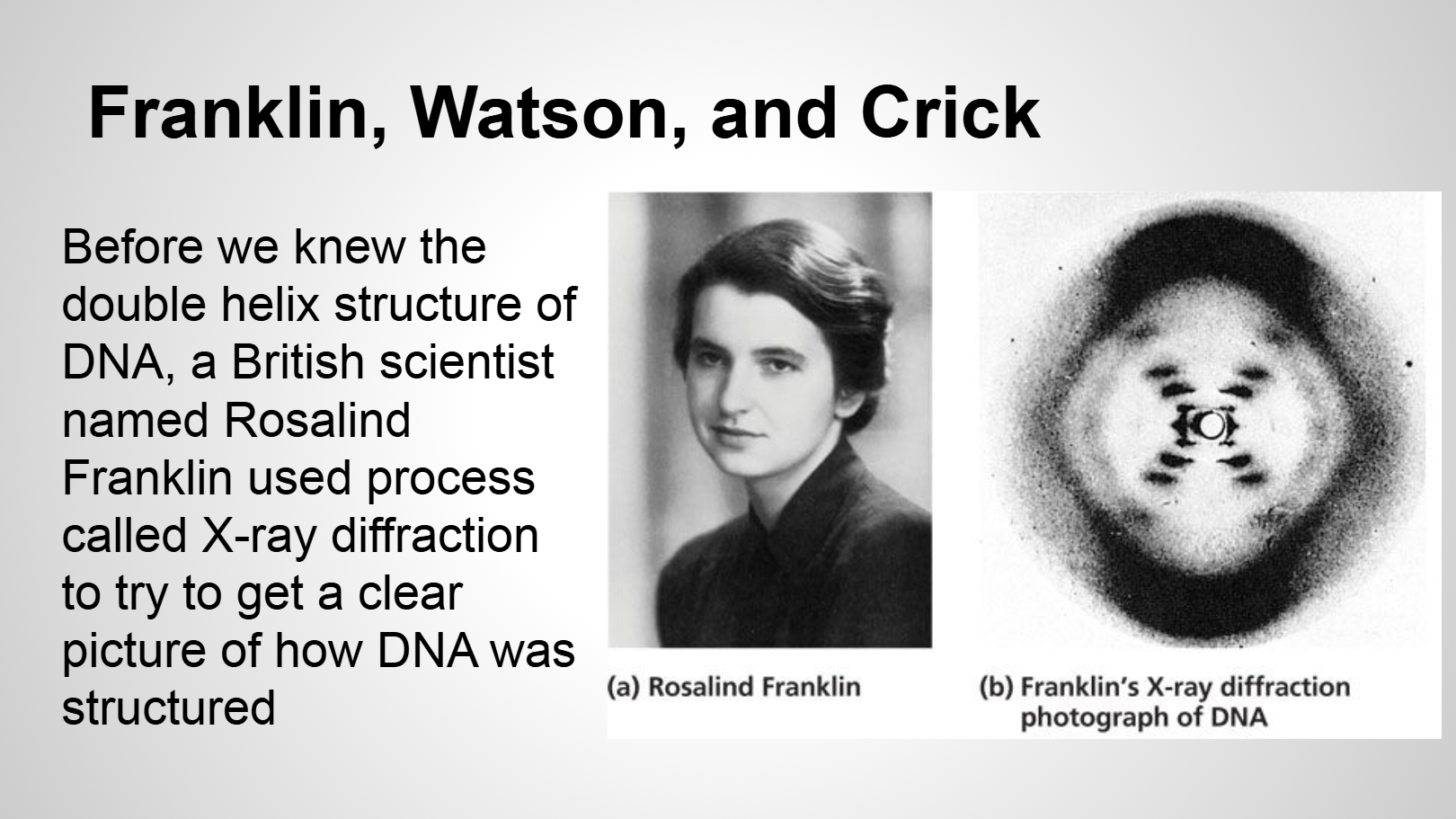 Franklin, Watson, and Crick

Before we knew the double helix structure of DNA, a British scientist named Rosalind Franklin used process called X-ray diffraction to try to get a clear picture of how DNA was structured

(a) Rosalind Franklin

(b) Franklin's X-ray diffraction photograph of DNA